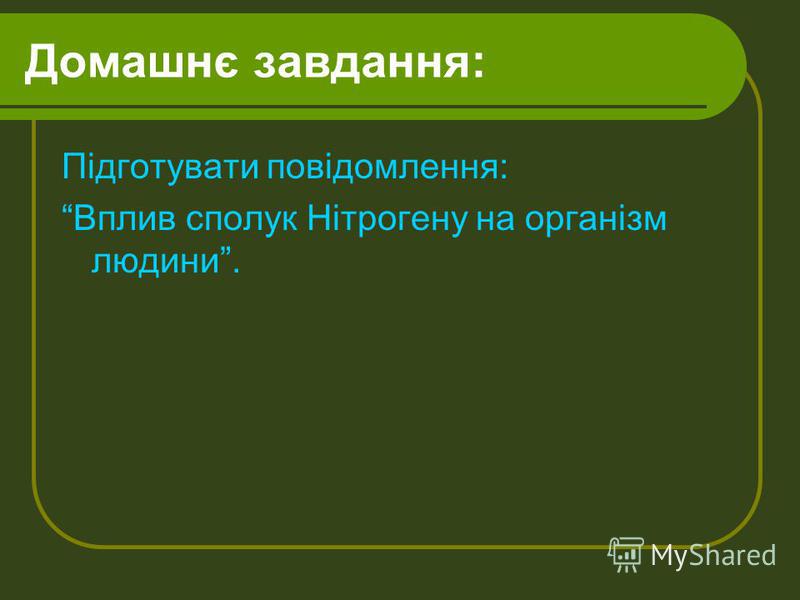 Домашнє завдання:

Підготувати повідомлення:

“Вплив сполук Нітрогену на організм людини”.

MyShared